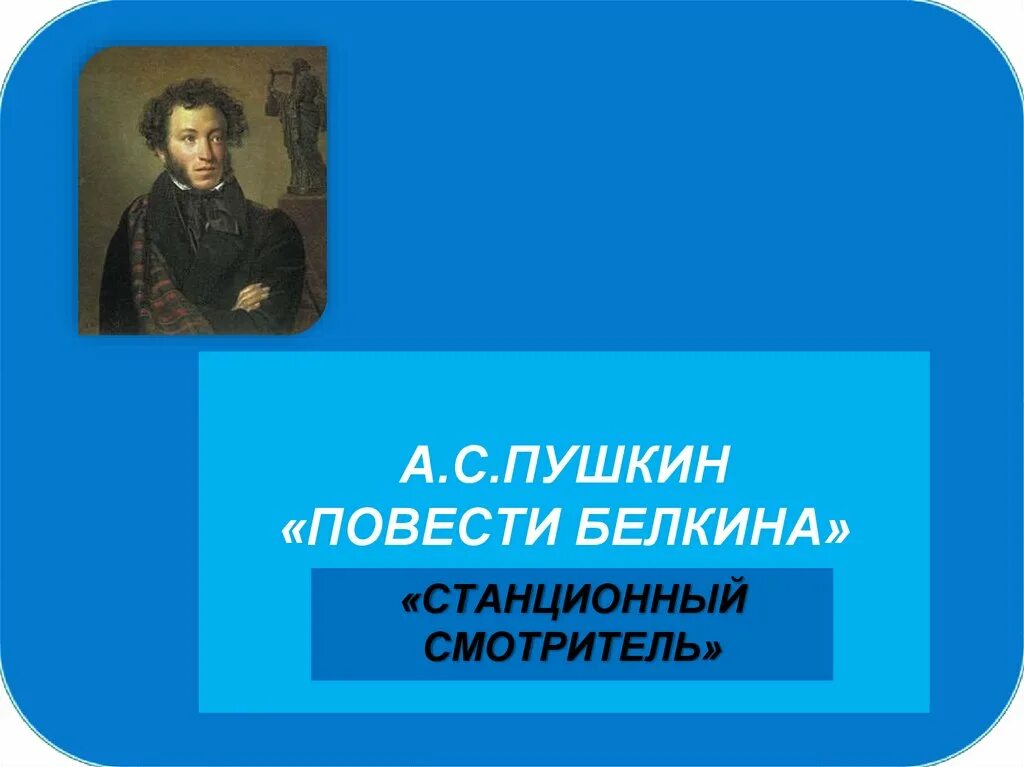 А.С.ПУШКИН
«ПОВЕСТИ БЕЛКИНА»

«СТАНЦИОННЫЙ СМОТРИТЕЛЬ»